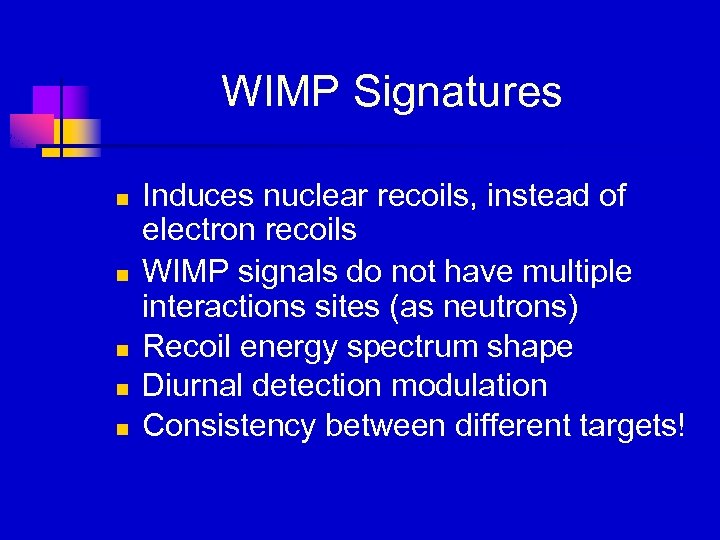 WIMP Signatures

- Induces nuclear recoils, instead of electron recoils
- WIMP signals do not have multiple interactions sites (as neutrons)
- Recoil energy spectrum shape
- Diurnal detection modulation
- Consistency between different targets!